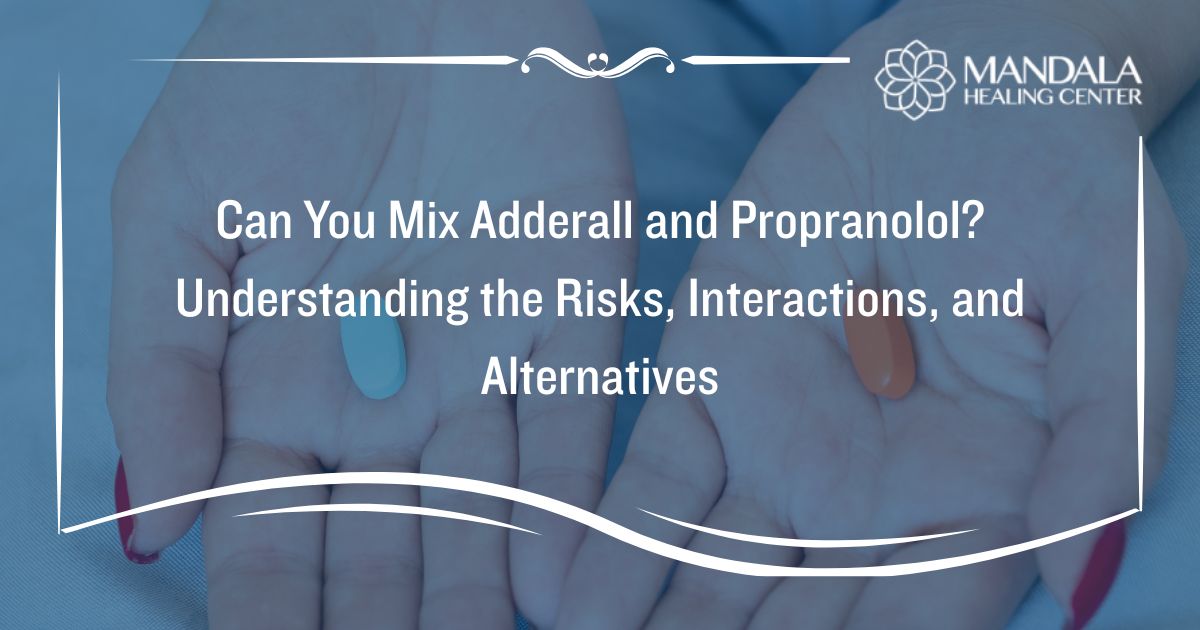 MANDALA
HEALING CENTER

Can You Mix Adderall and Propranolol? Understanding the Risks, Interactions, and Alternatives